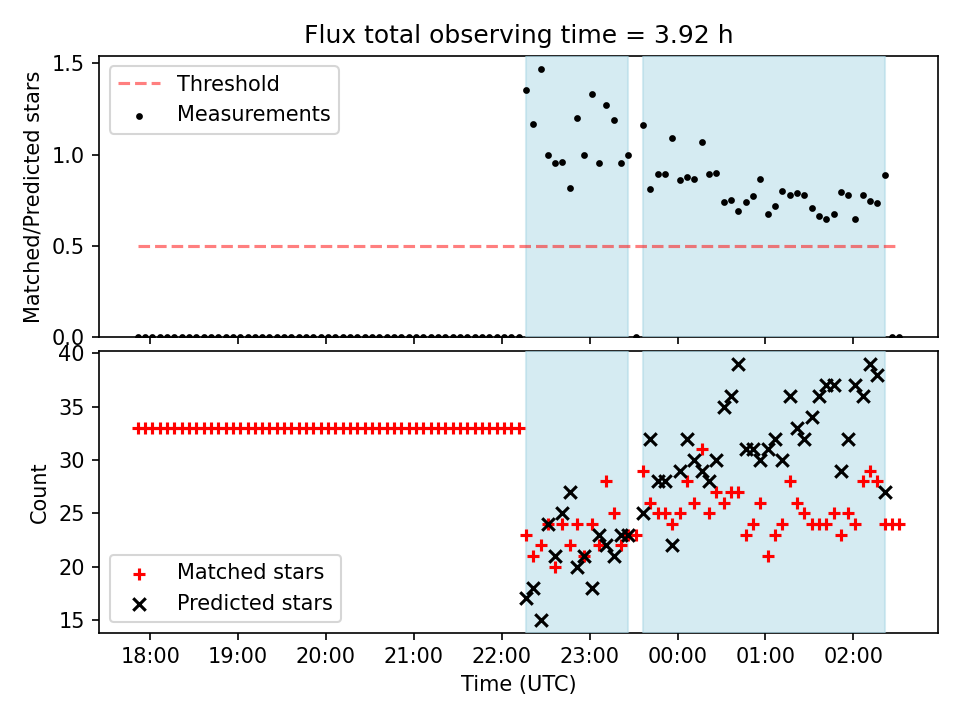 Flux total observing time = 3.92 h

Matched/Predicted stars

1.5
1.0
0.5
0.0

Threshold
Measurements

Count

40
35
30
25
20
15

Matched stars
Predicted stars

18:00
19:00
20:00
21:00
22:00
23:00
00:00
01:00
02:00

Time (UTC)